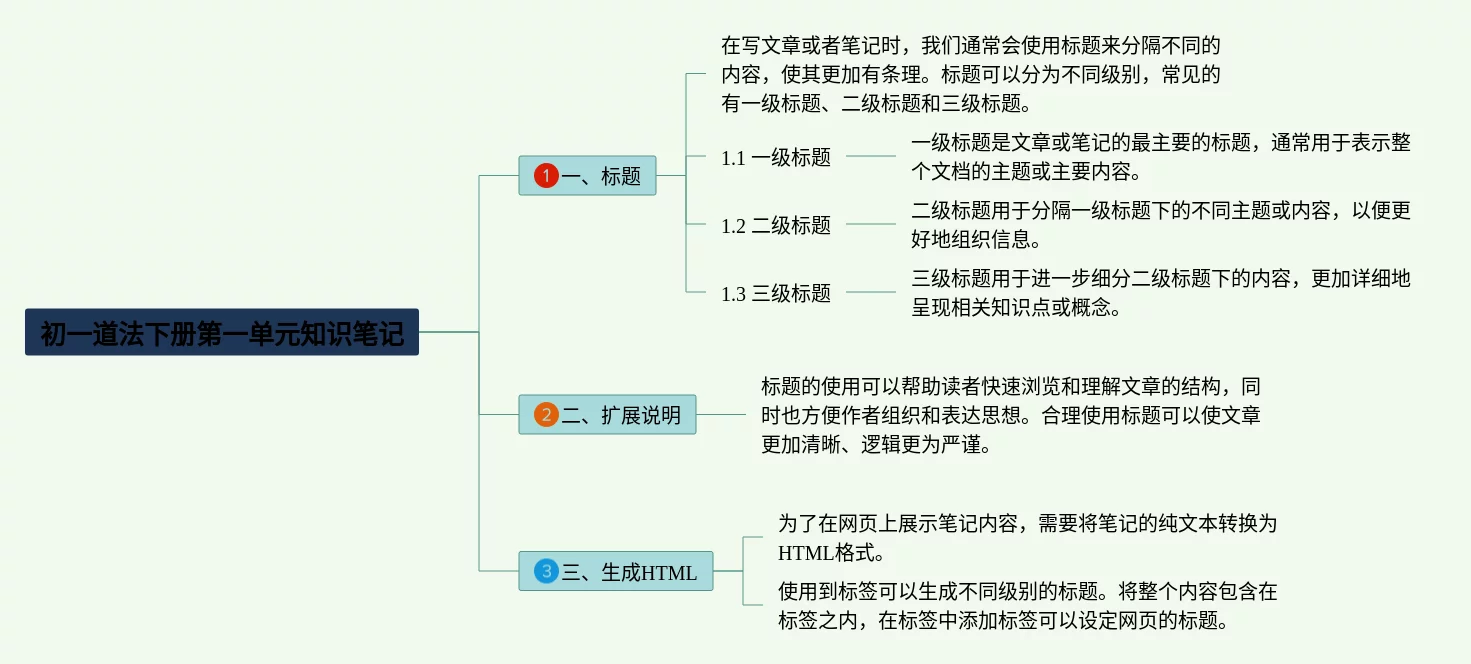 初一道法下册第一单元知识笔记

1 一、标题

在写文章或者笔记时，我们通常会使用标题来分隔不同的内容，使其更加有条理。标题可以分为不同级别，常见的有一级标题、二级标题和三级标题。

1.1 一级标题

一级标题是文章或笔记的最主要的标题，通常用于表示整个文档的主题或主要内容。

1.2 二级标题

二级标题用于分隔一级标题下的不同主题或内容，以便更好地组织信息。

1.3 三级标题

三级标题用于进一步细分二级标题下的内容，更加详细地呈现相关知识点或概念。

2 二、扩展说明

标题的使用可以帮助读者快速浏览和理解文章的结构，同时也方便作者组织和表达思想。合理使用标题可以使文章更加清晰、逻辑更为严谨。

3 三、生成HTML

为了在网页上展示笔记内容，需要将笔记的纯文本转换为HTML格式。

使用到标签可以生成不同级别的标题。将整个内容包含在标签之内，在标签中添加标签可以设定网页的标题。